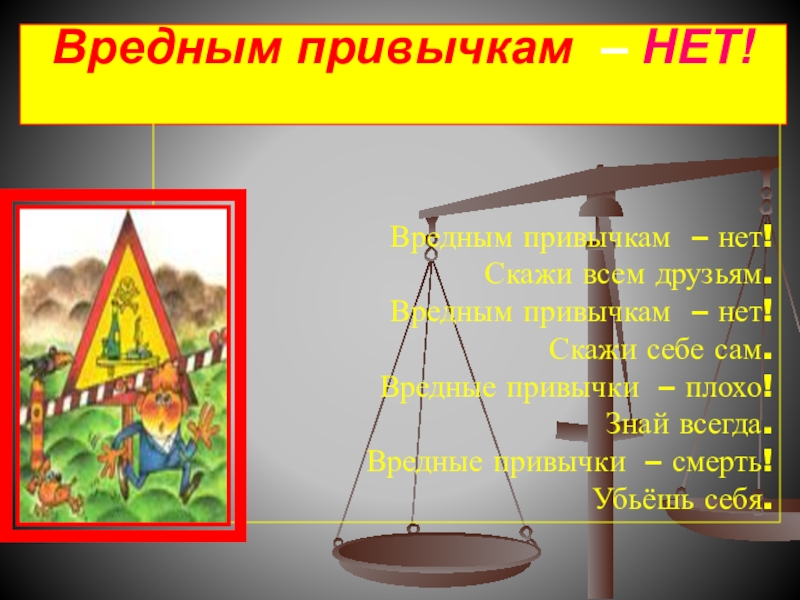 Вредным привычкам – НЕТ!

Вредным привычкам – нет!
Скажи всем друзьям.
Вредным привычкам – нет!
Скажи себе сам.
Вредные привычки – плохо!
Знай всегда.
Вредные привычки – смерть!
Убьёшь себя.